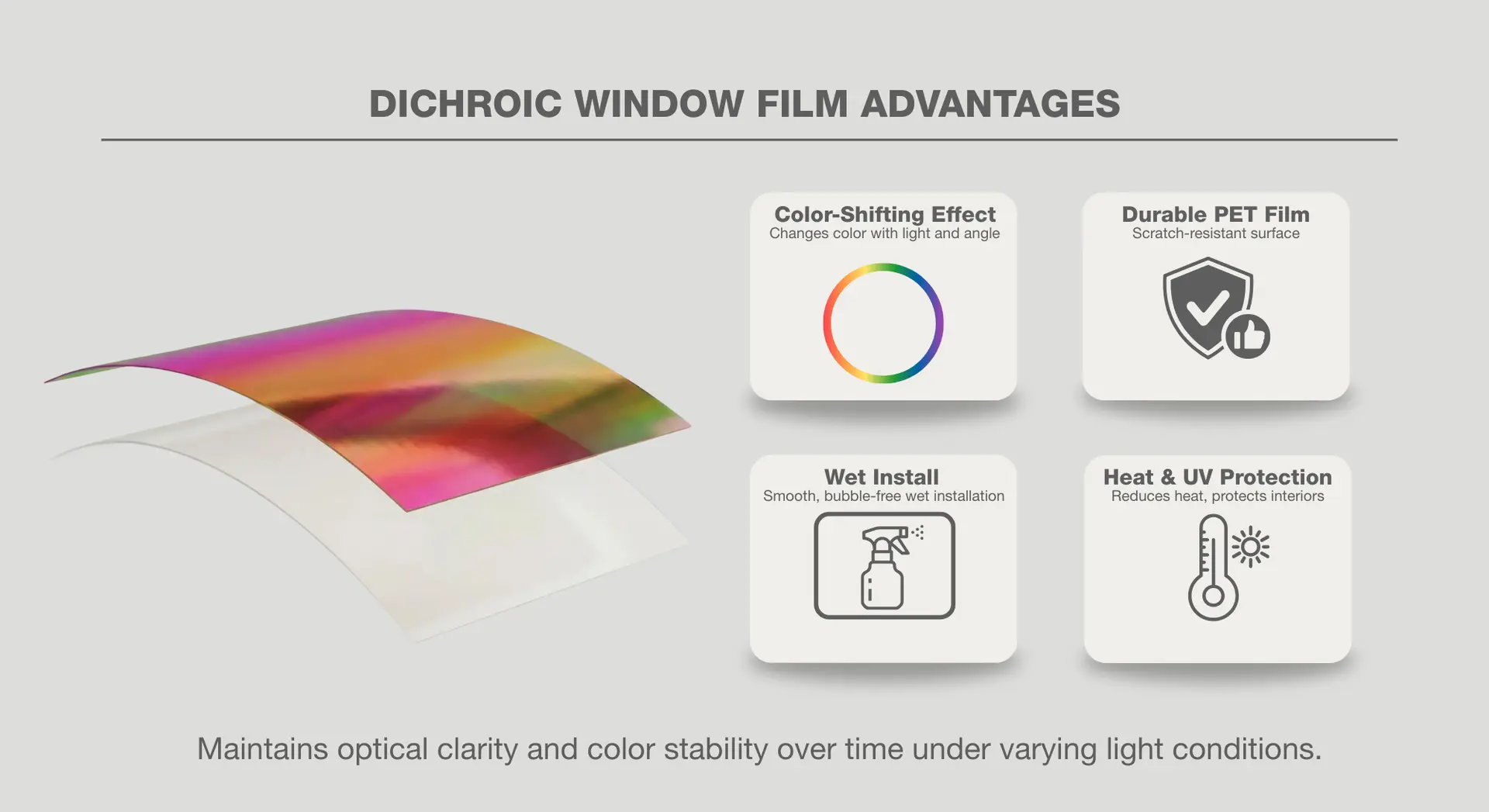 DICHROIC WINDOW FILM ADVANTAGES

Color-Shifting Effect
Changes color with light and angle

Durable PET Film
Scratch-resistant surface

Wet Install
Smooth, bubble-free wet installation

Heat & UV Protection
Reduces heat, protects interiors

Maintains optical clarity and color stability over time under varying light conditions.